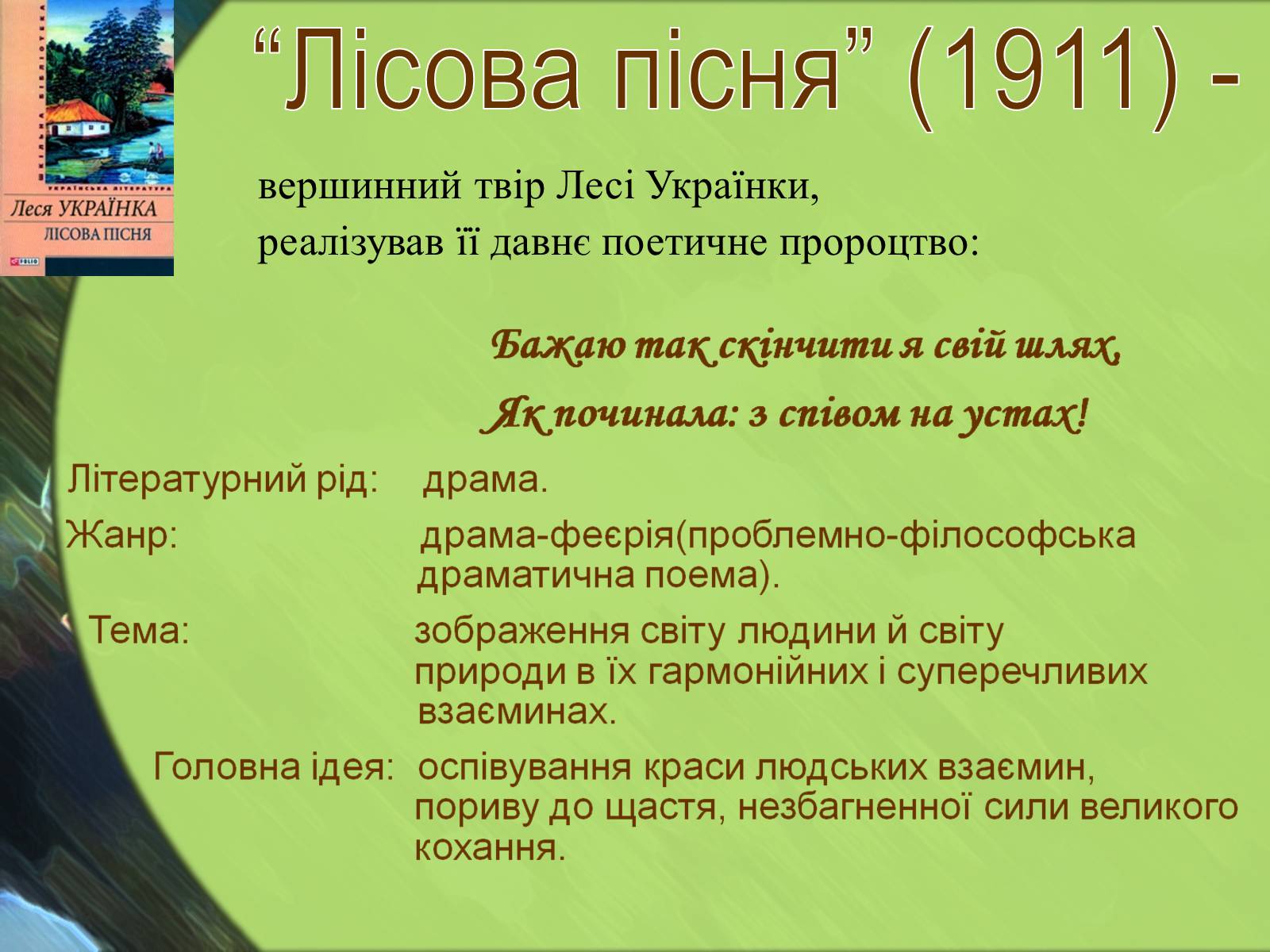 ШКІЛЬНА БІБЛІОТЕКА
УКРАЇНСЬКА ЛІТЕРАТУРА
Леся УКРАЇНКА
ЛІСОВА ПІСНЯ
FOLIO

“Лісова пісня” (1911) -

вершинний твір Лесі Українки,
реалізував її давнє поетичне пророцтво:

Бажаю так скінчити я свій шлях,
Як починала: з співом на устах!

Літературний рід: драма.

Жанр: драма-феєрія(проблемно-філософська драматична поема).

Тема: зображення світу людини й світу природи в їх гармонійних і суперечливих взаєминах.

Головна ідея: оспівування краси людських взаємин, пориву до щастя, незбагненної сили великого кохання.